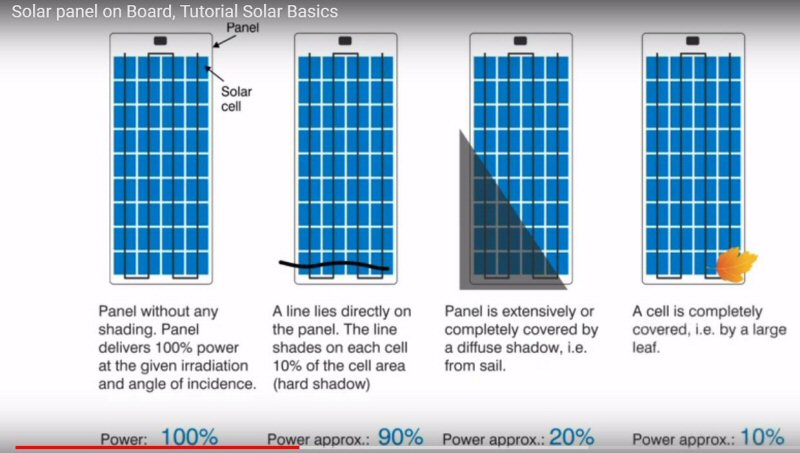 Solar panel on Board, Tutorial Solar Basics

Panel

Solar cell

Panel without any shading. Panel delivers 100% power at the given irradiation and angle of incidence.

Power: 100%

A line lies directly on the panel. The line shades on each cell 10% of the cell area (hard shadow)

Power approx.: 90%

Panel is extensively or completely covered by a diffuse shadow, i.e. from sail.

Power approx.: 20%

A cell is completely covered, i.e. by a large leaf.

Power approx.: 10%